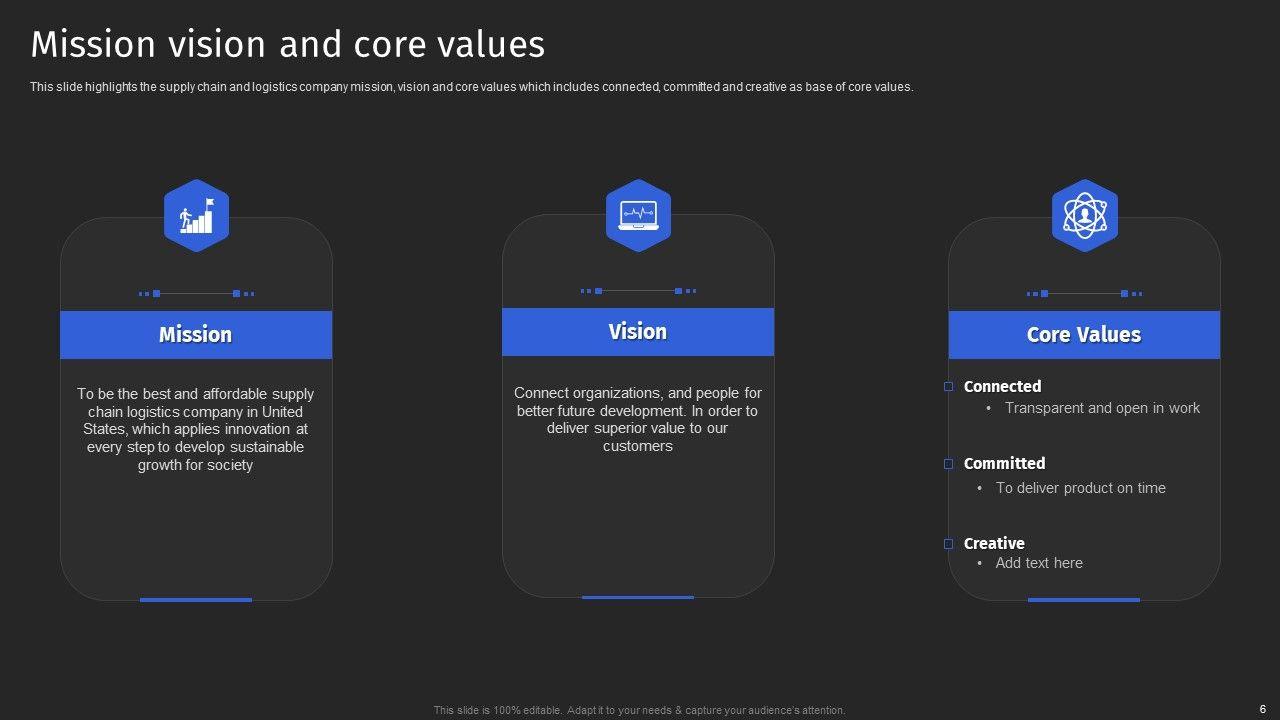 Mission vision and core values

This slide highlights the supply chain and logistics company mission, vision and core values which includes connected, committed and creative as base of core values.

Mission

To be the best and affordable supply chain logistics company in United States, which applies innovation at every step to develop sustainable growth for society

Vision

Connect organizations, and people for better future development. In order to deliver superior value to our customers

Core Values

Connected
• Transparent and open in work

Committed
• To deliver product on time

Creative
• Add text here

This slide is 100% editable. Adapt it to your needs & capture your audience's attention.

6